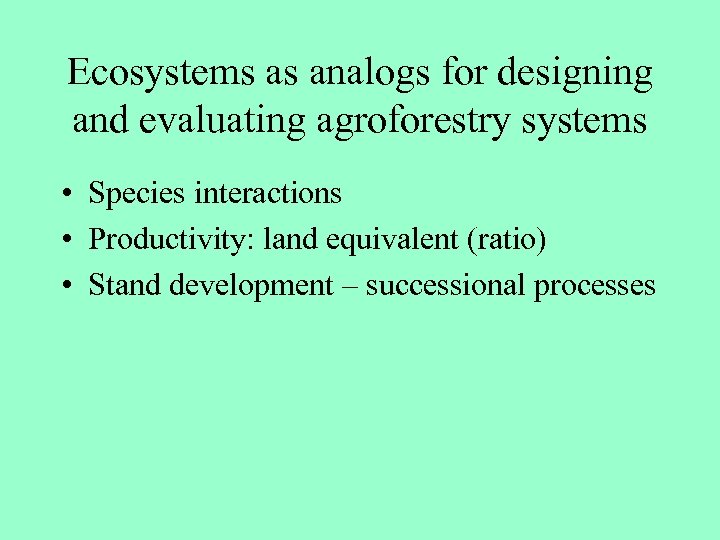 Ecosystems as analogs for designing and evaluating agroforestry systems

• Species interactions
• Productivity: land equivalent (ratio)
• Stand development – successional processes